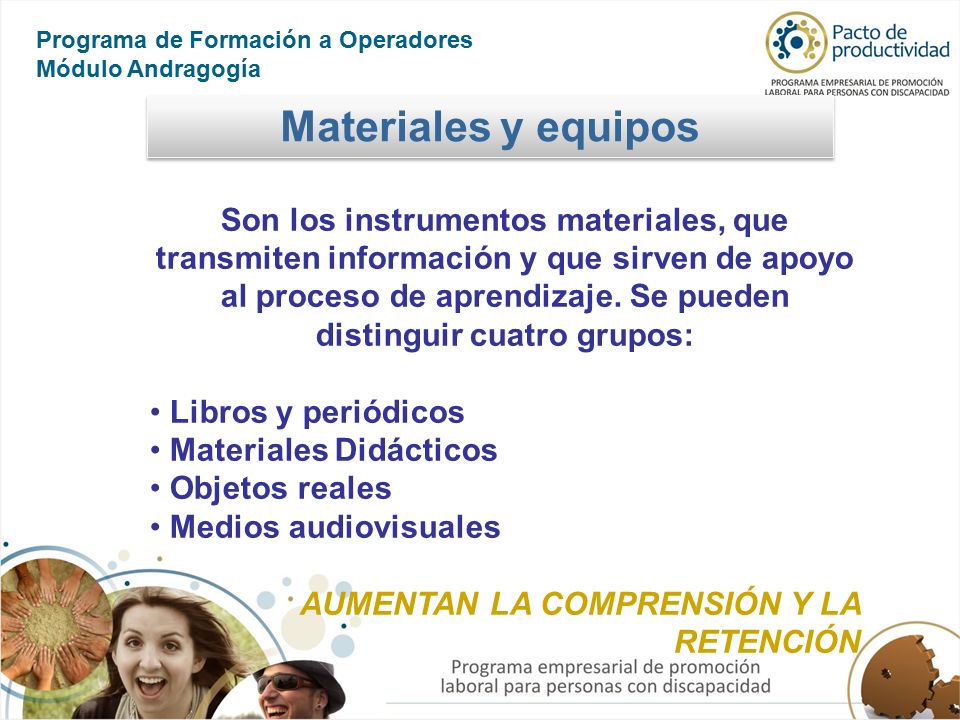 Programa de Formación a Operadores
Módulo Andragogía

Pacto de productividad
PROGRAMA EMPRESARIAL DE PROMOCIÓN LABORAL PARA PERSONAS CON DISCAPACIDAD

Materiales y equipos

Son los instrumentos materiales, que transmiten información y que sirven de apoyo al proceso de aprendizaje. Se pueden distinguir cuatro grupos:

• Libros y periódicos
• Materiales Didácticos
• Objetos reales
• Medios audiovisuales

AUMENTAN LA COMPRENSIÓN Y LA RETENCIÓN

Programa empresarial de promoción laboral para personas con discapacidad